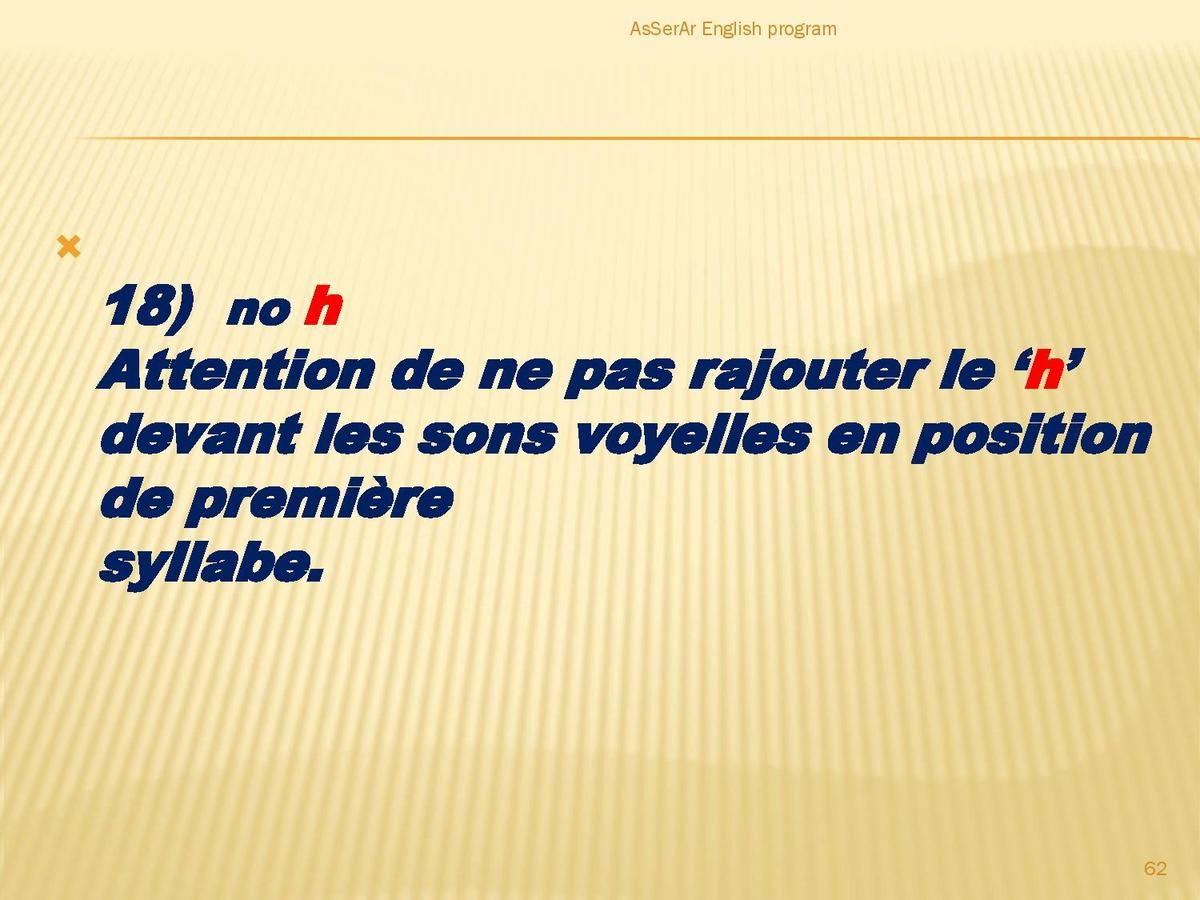 AsSerAr English program

18) no h
Attention de ne pas rajouter le ‘h’ devant les sons voyelles en position de première
syllabe.

62